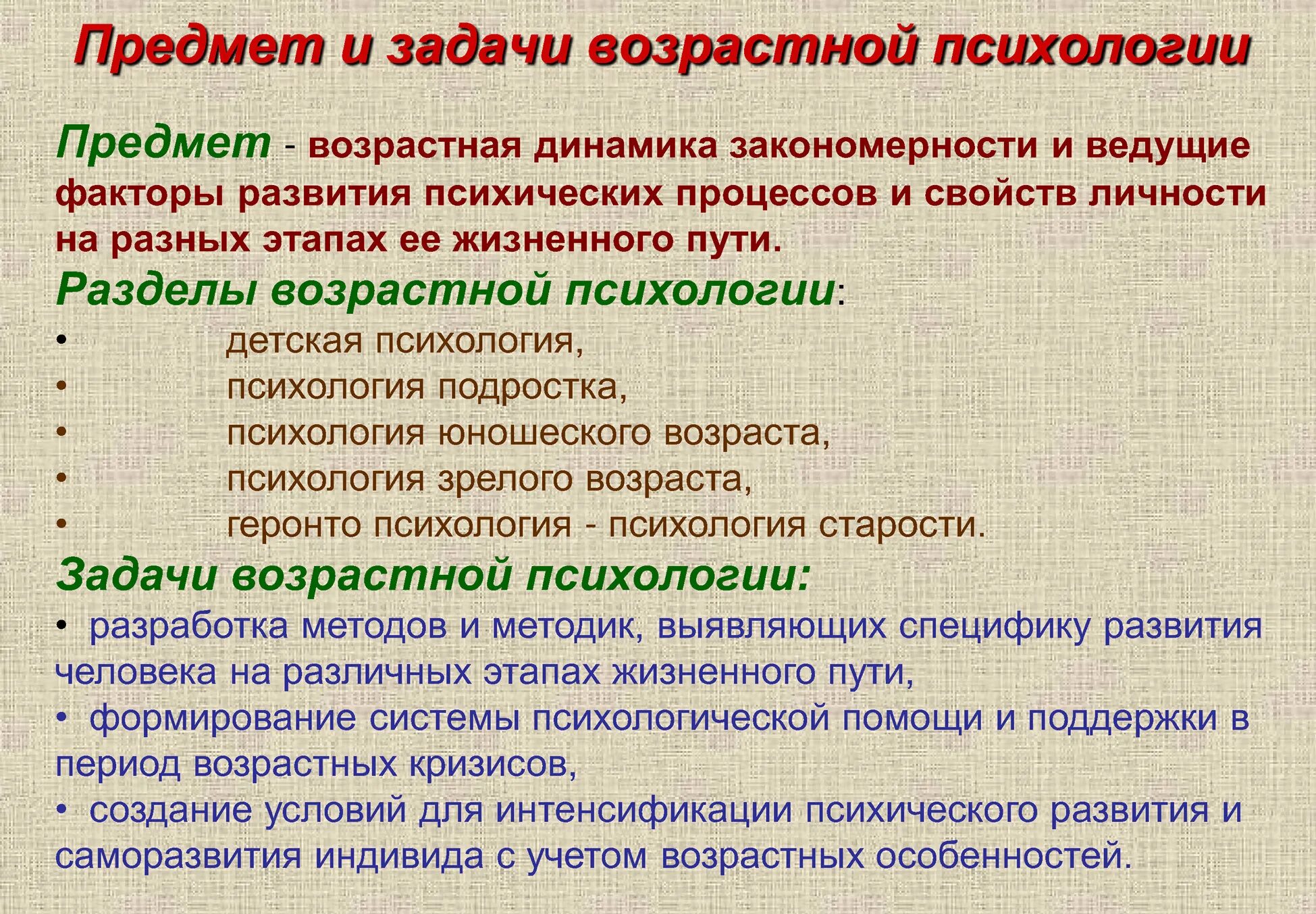 Предмет и задачи возрастной психологии

Предмет - возрастная динамика закономерности и ведущие факторы развития психических процессов и свойств личности на разных этапах ее жизненного пути.

Разделы возрастной психологии:
• детская психология,
• психология подростка,
• психология юношеского возраста,
• психология зрелого возраста,
• геронто психология - психология старости.

Задачи возрастной психологии:
• разработка методов и методик, выявляющих специфику развития человека на различных этапах жизненного пути,
• формирование системы психологической помощи и поддержки в период возрастных кризисов,
• создание условий для интенсификации психического развития и саморазвития индивида с учетом возрастных особенностей.